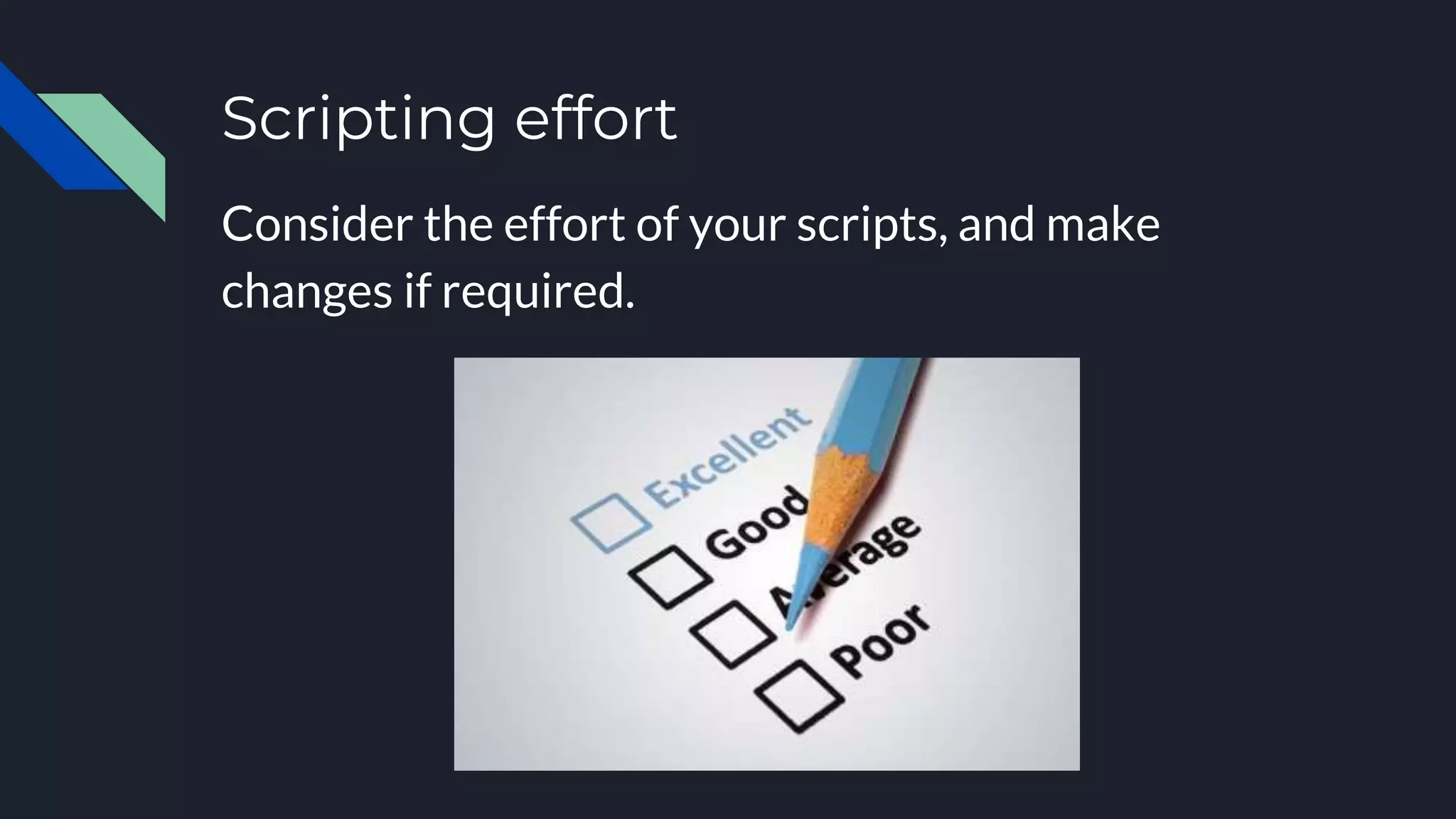 Scripting effort

Consider the effort of your scripts, and make changes if required.

Excellent
Good
Average
Poor